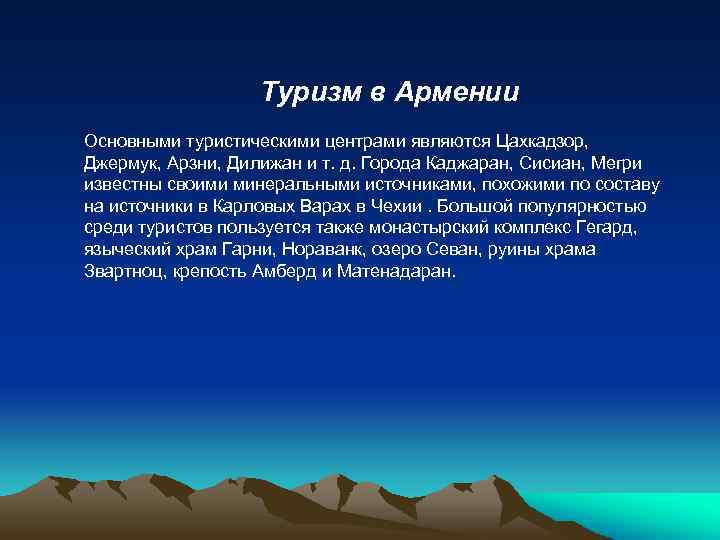 Туризм в Армении

Основными туристическими центрами являются Цахкадзор, Джермук, Арзни, Дилижан и т. д. Города Каджаран, Сисиан, Мегри известны своими минеральными источниками, похожими по составу на источники в Карловых Варах в Чехии . Большой популярностью среди туристов пользуется также монастырский комплекс Гегард, языческий храм Гарни, Нораванк, озеро Севан, руины храма Звартноц, крепость Амберд и Матенадаран.